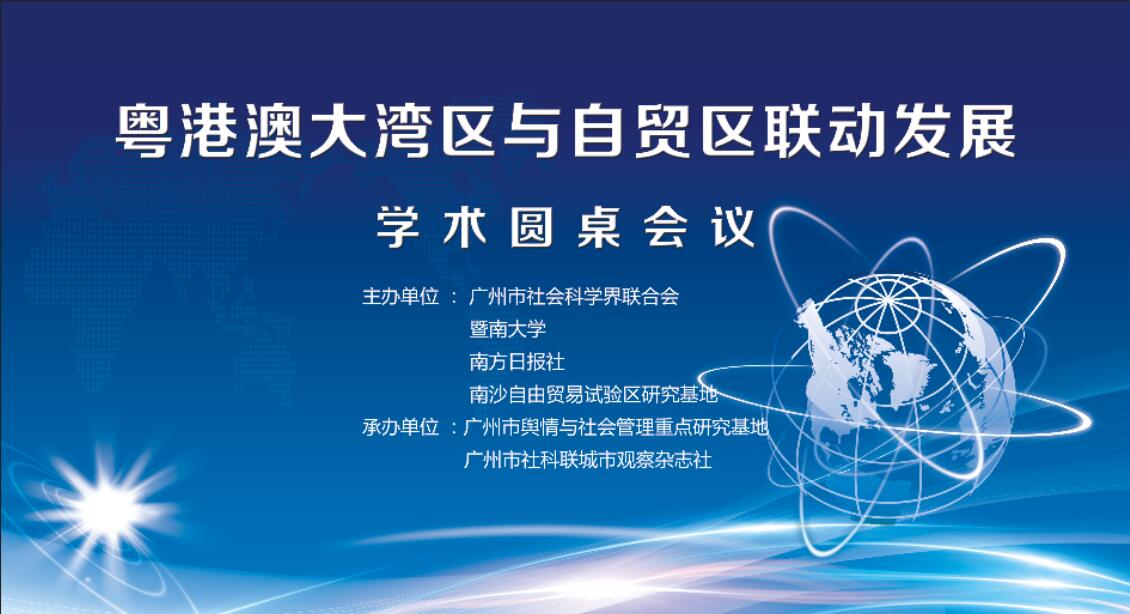 粤港澳大湾区与自贸区联动发展

学术圆桌会议

主办单位：广州市社会科学界联合会
暨南大学
南方日报社
南沙自由贸易试验区研究基地
承办单位：广州市舆情与社会管理重点研究基地
广州市社科联城市观察杂志社